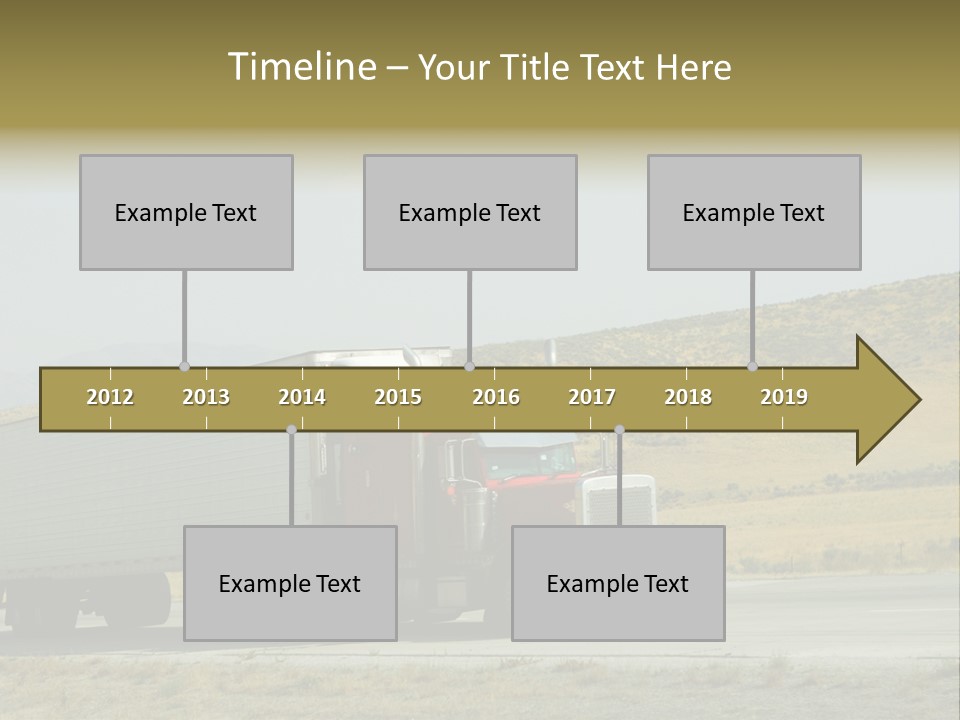 Timeline – Your Title Text Here

Example Text

Example Text

Example Text

2012 2013 2014 2015 2016 2017 2018 2019

Example Text

Example Text